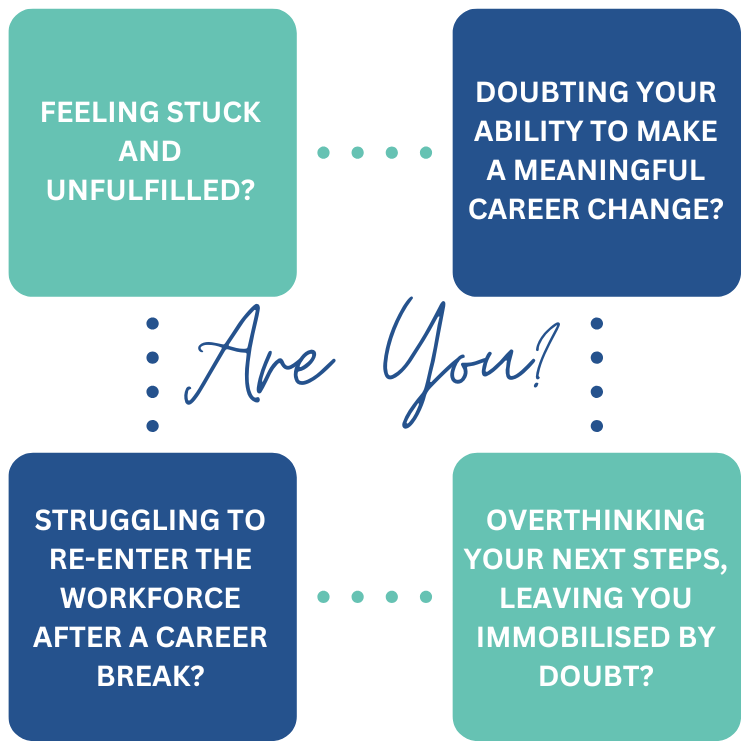 FEELING STUCK AND UNFULFILLED?

DOUBTING YOUR ABILITY TO MAKE A MEANINGFUL CAREER CHANGE?

Are You?

STRUGGLING TO RE-ENTER THE WORKFORCE AFTER A CAREER BREAK?

OVERTHINKING YOUR NEXT STEPS, LEAVING YOU IMMOBILISED BY DOUBT?